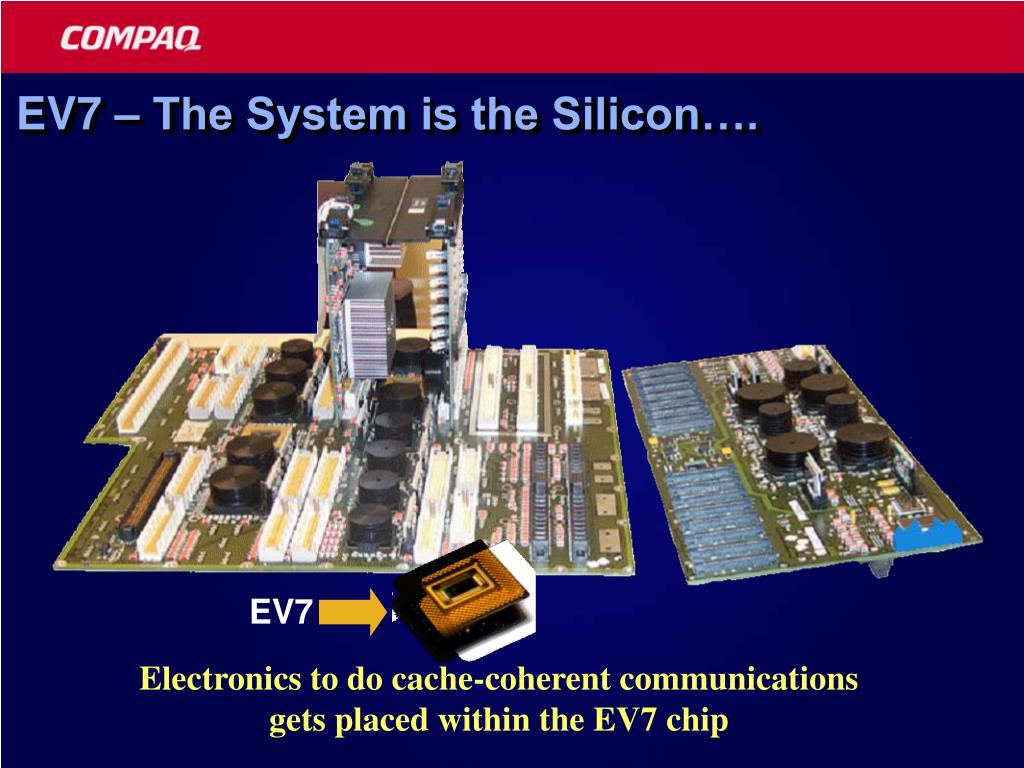 COMPAQ

EV7 – The System is the Silicon….

EV7

Electronics to do cache-coherent communications gets placed within the EV7 chip